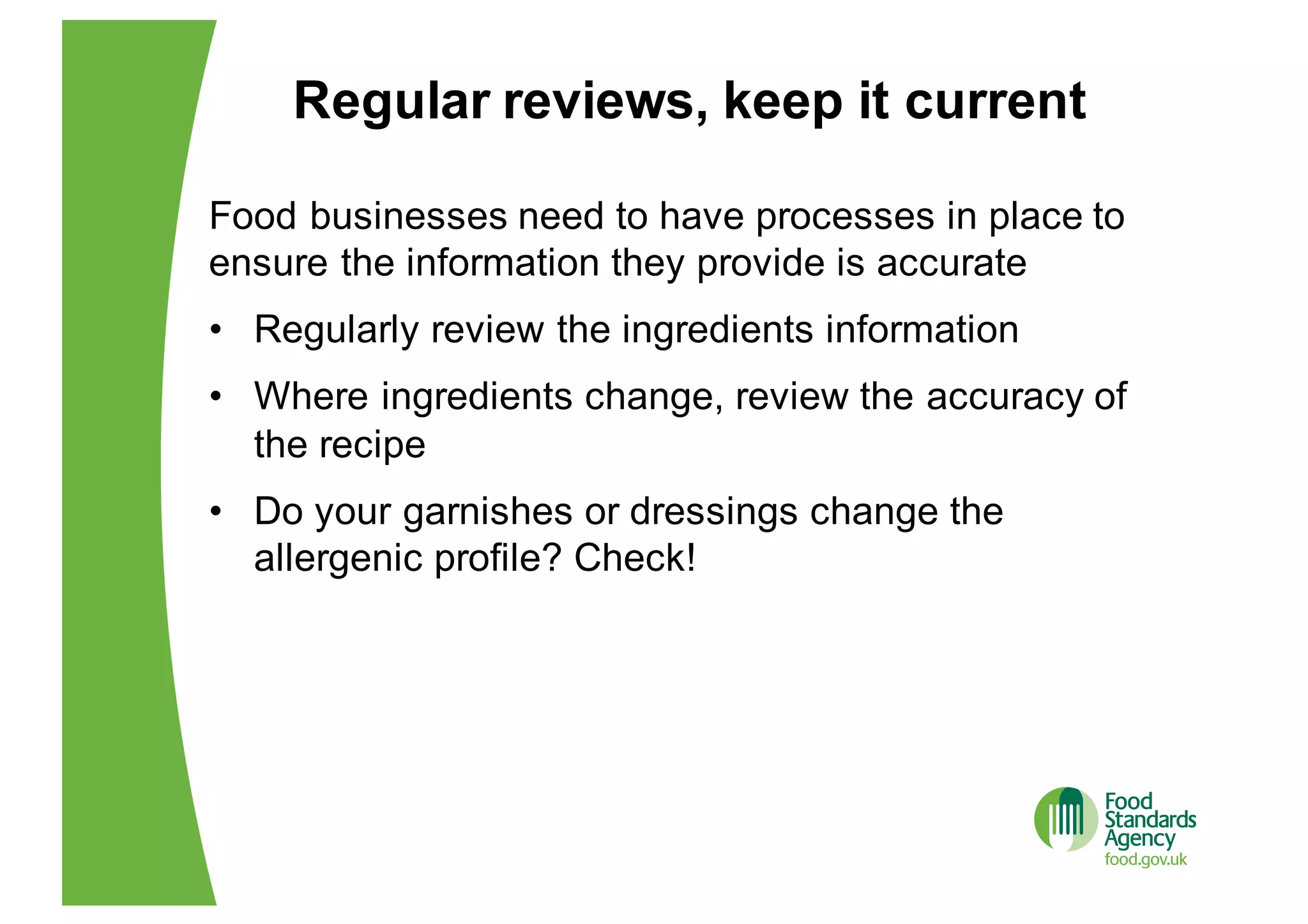 Regular reviews, keep it current

Food businesses need to have processes in place to ensure the information they provide is accurate

• Regularly review the ingredients information

• Where ingredients change, review the accuracy of the recipe

• Do your garnishes or dressings change the allergenic profile? Check!

Food Standards Agency
food.gov.uk